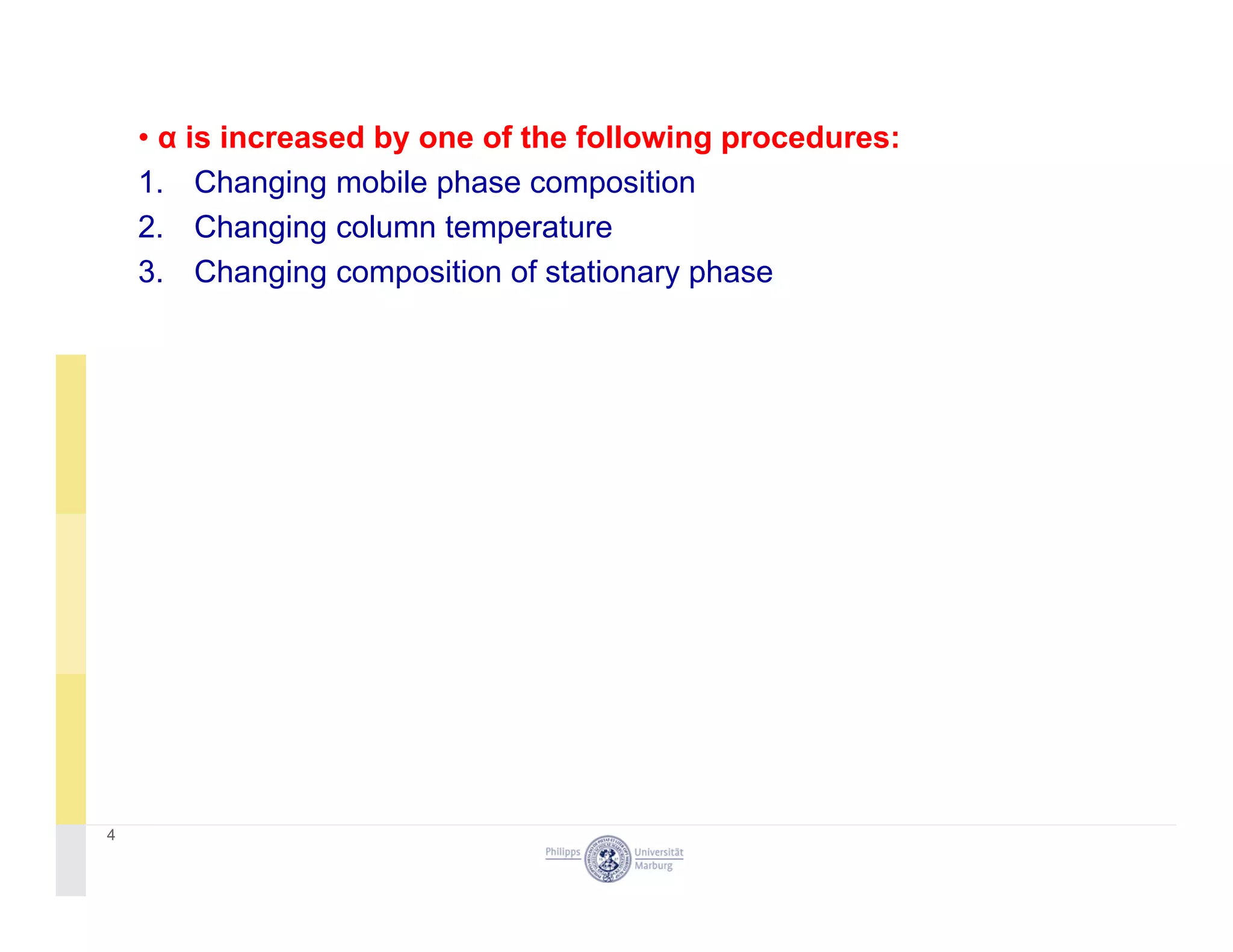 • α is increased by one of the following procedures:

1. Changing mobile phase composition
2. Changing column temperature
3. Changing composition of stationary phase

4

Philipps Universität Marburg